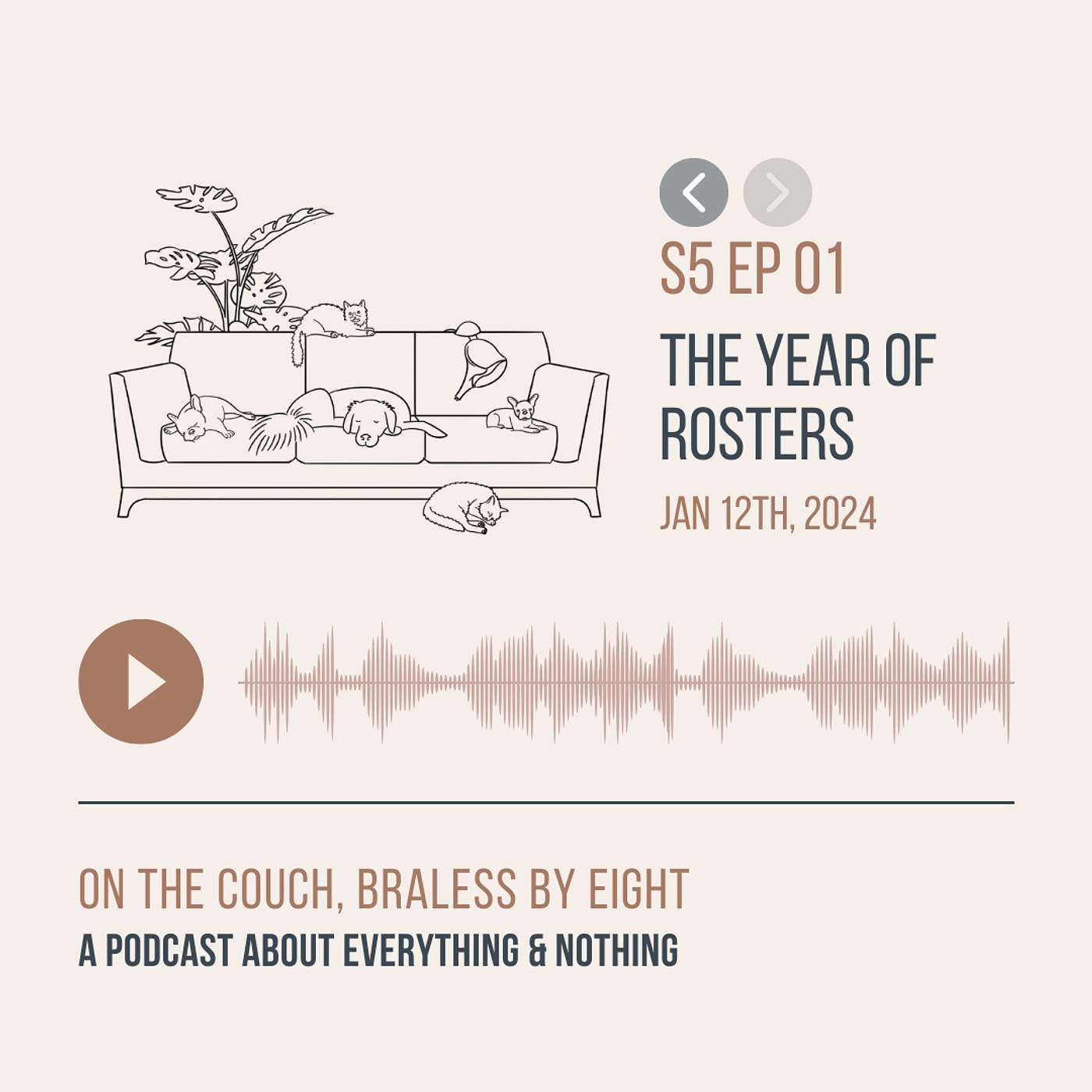 S5 EP 01

THE YEAR OF ROSTERS

JAN 12TH, 2024

ON THE COUCH, BRALESS BY EIGHT

A PODCAST ABOUT EVERYTHING & NOTHING